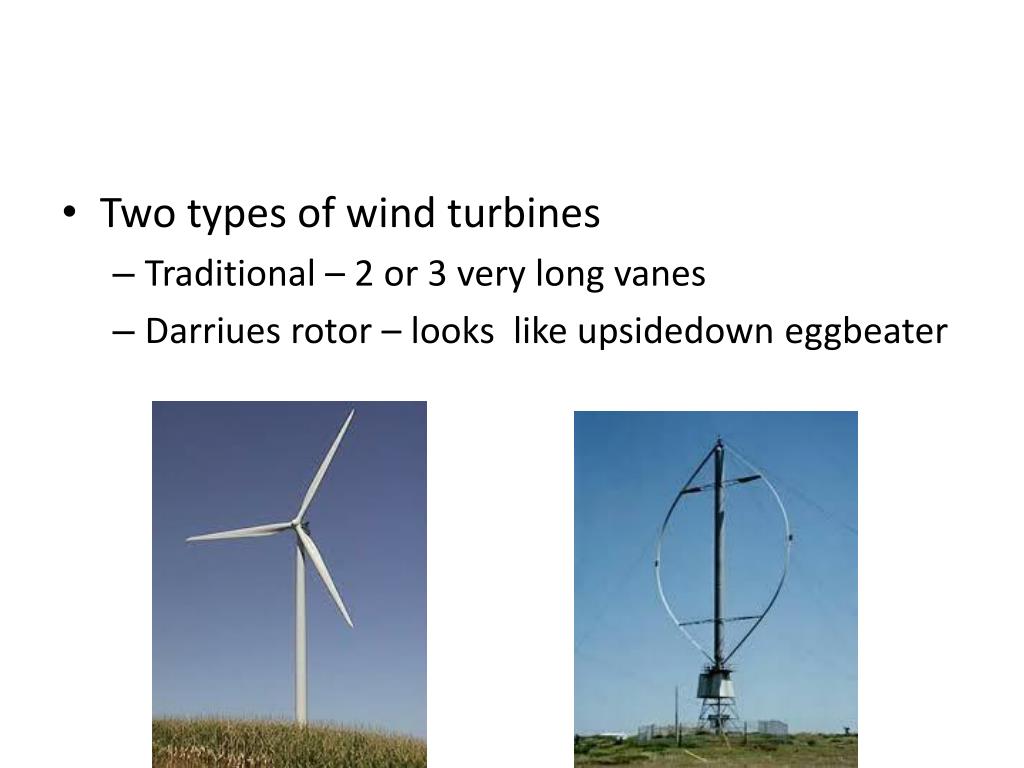 • Two types of wind turbines
– Traditional – 2 or 3 very long vanes
– Darriues rotor – looks like upsidedown eggbeater